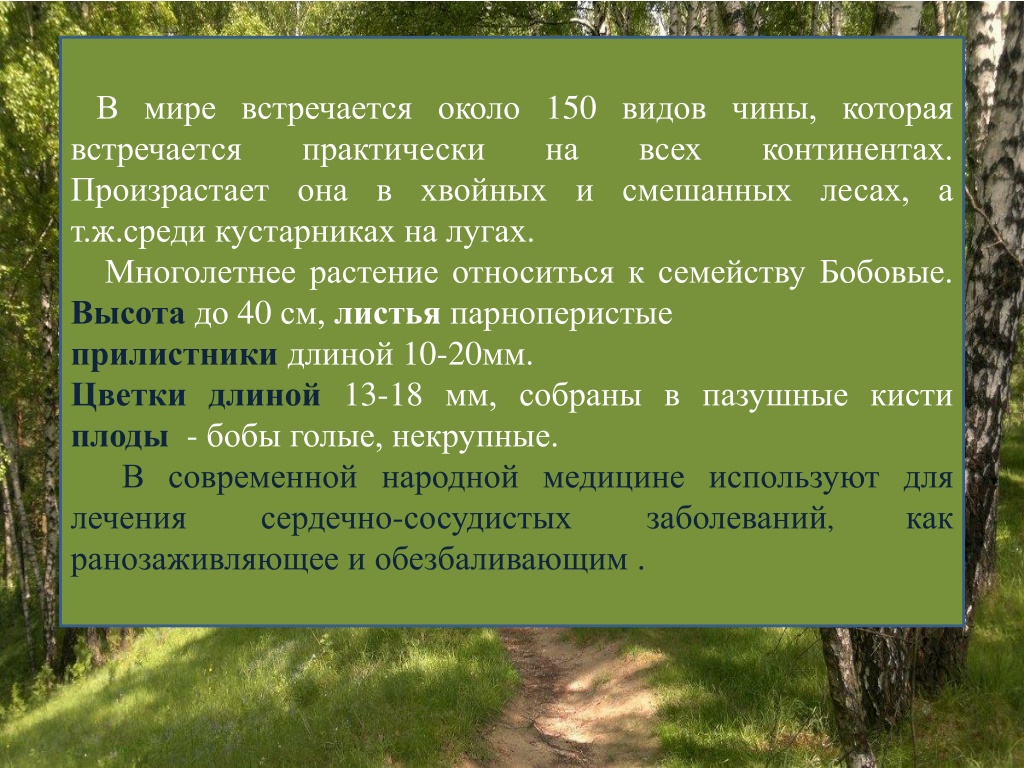 В мире встречается около 150 видов чины, которая встречается практически на всех континентах. Произрастает она в хвойных и смешанных лесах, а т.ж.среди кустарниках на лугах.

Многолетнее растение относиться к семейству Бобовые. Высота до 40 см, листья парноперистые
прилистники длиной 10-20мм.
Цветки длиной 13-18 мм, собраны в пазушные кисти
плоды - бобы голые, некрупные.

В современной народной медицине используют для лечения сердечно-сосудистых заболеваний, как ранозаживляющее и обезбаливающим .